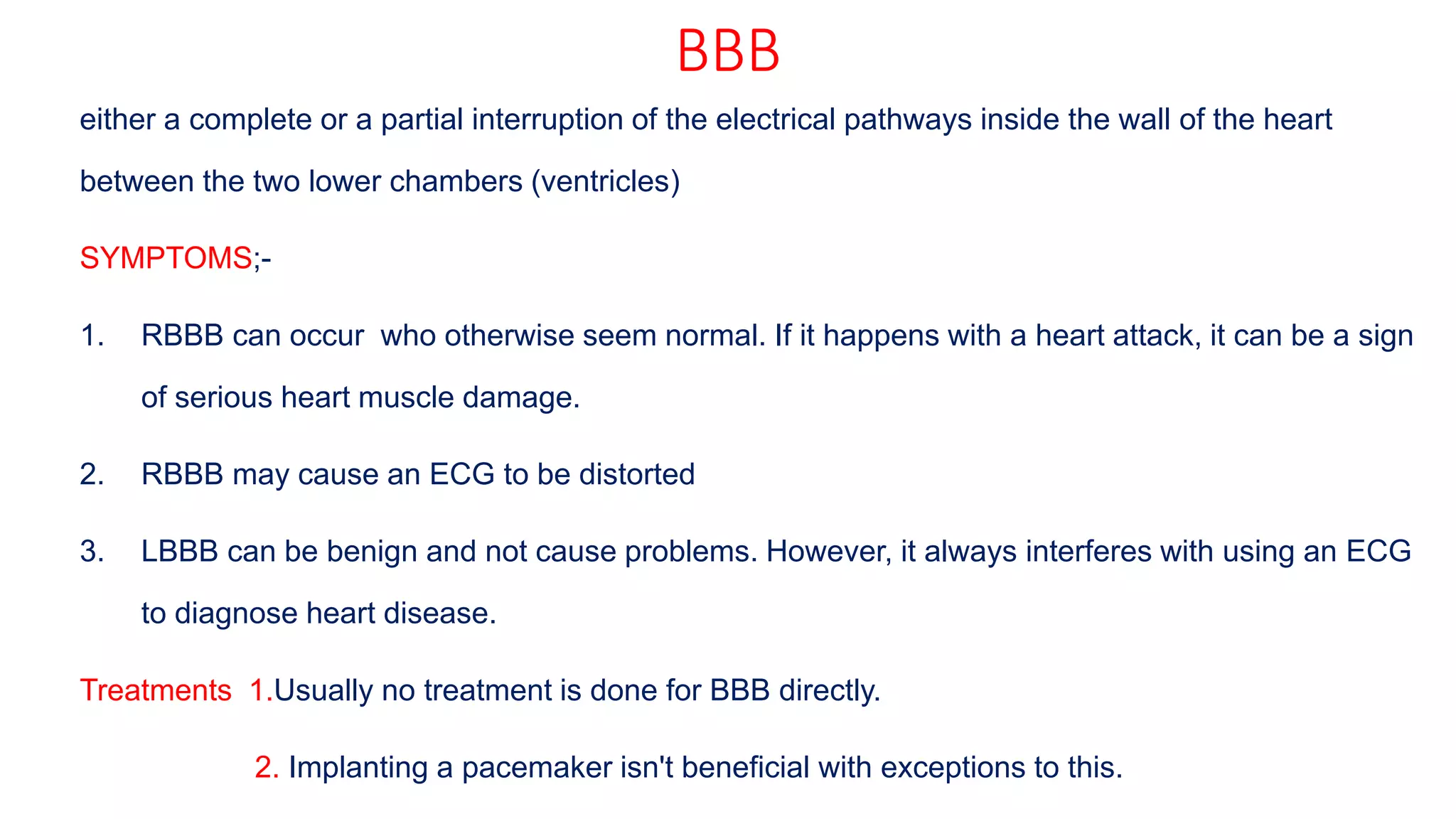 BBB

either a complete or a partial interruption of the electrical pathways inside the wall of the heart between the two lower chambers (ventricles)

SYMPTOMS;-

1. RBBB can occur who otherwise seem normal. If it happens with a heart attack, it can be a sign of serious heart muscle damage.

2. RBBB may cause an ECG to be distorted

3. LBBB can be benign and not cause problems. However, it always interferes with using an ECG to diagnose heart disease.

Treatments 1.Usually no treatment is done for BBB directly.

2. Implanting a pacemaker isn't beneficial with exceptions to this.